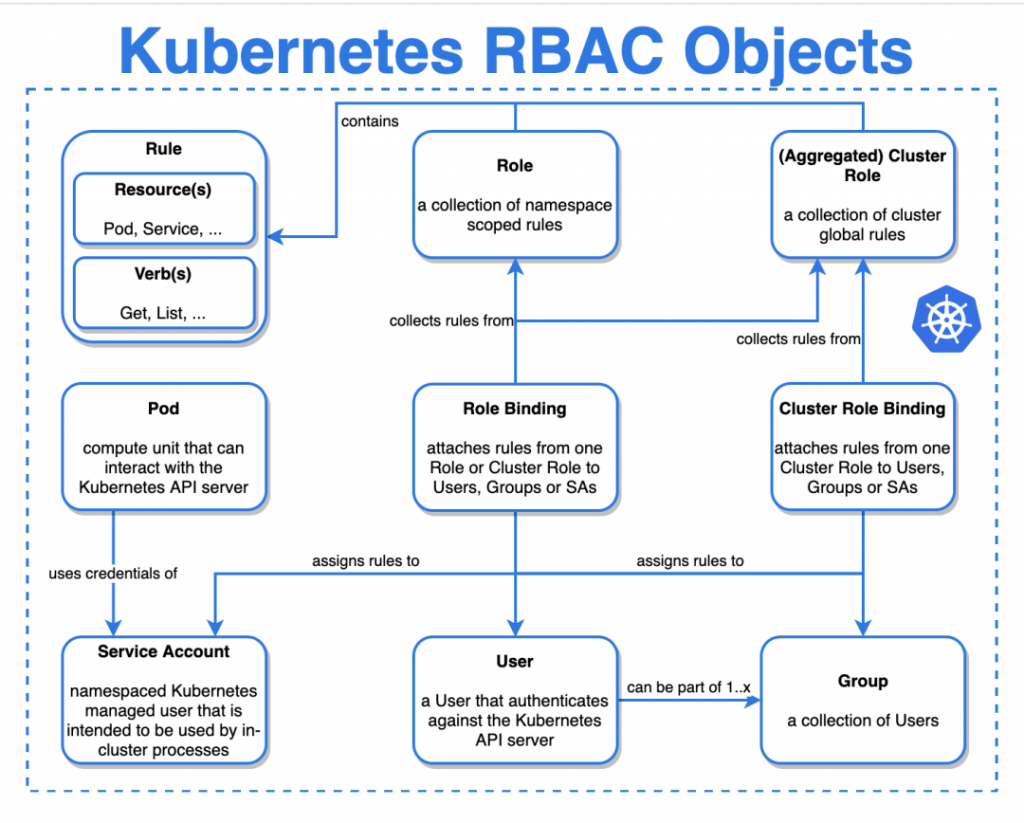 Kubernetes RBAC Objects

contains

Rule

Resource(s)

Pod, Service, ...

Verb(s)

Get, List, ...

Role

a collection of namespace scoped rules

(Aggregated) Cluster Role

a collection of cluster global rules

collects rules from

collects rules from

Pod

compute unit that can interact with the Kubernetes API server

Role Binding

attaches rules from one Role or Cluster Role to Users, Groups or SAs

Cluster Role Binding

attaches rules from one Cluster Role to Users, Groups or SAs

uses credentials of

assigns rules to

assigns rules to

Service Account

namespaced Kubernetes managed user that is intended to be used by in-cluster processes

User

a User that authenticates against the Kubernetes API server

can be part of 1..x

Group

a collection of Users